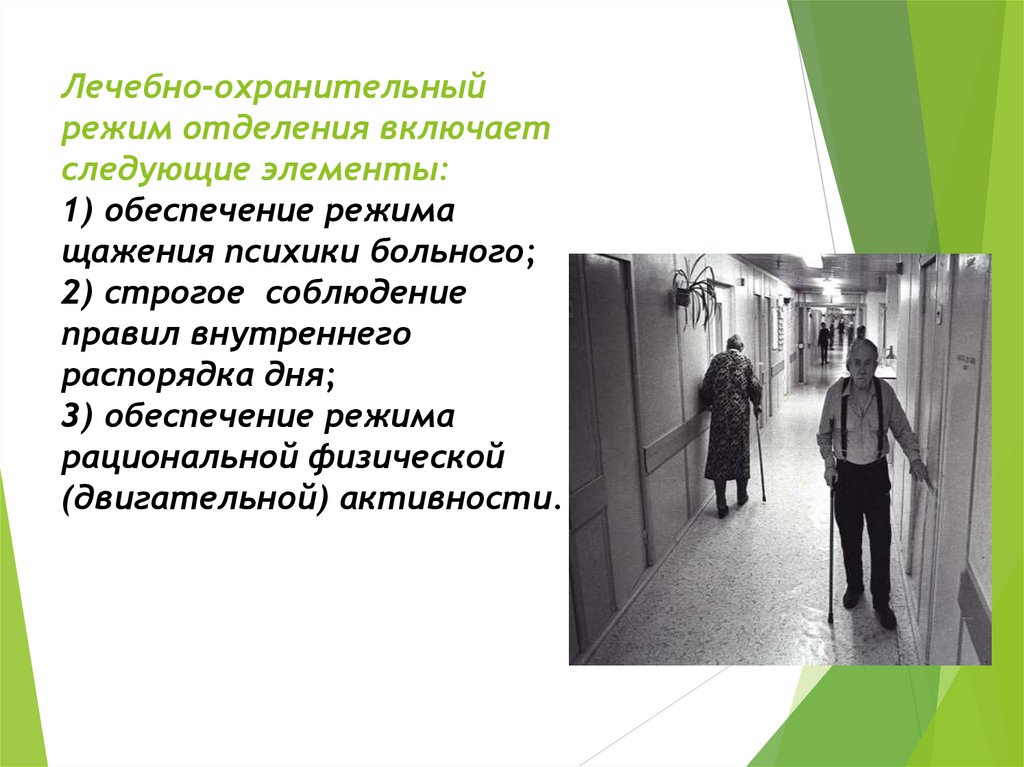 Лечебно-охранительный режим отделения включает следующие элементы:
1) обеспечение режима щажения психики больного;
2) строгое соблюдение правил внутреннего распорядка дня;
3) обеспечение режима рациональной физической (двигательной) активности.